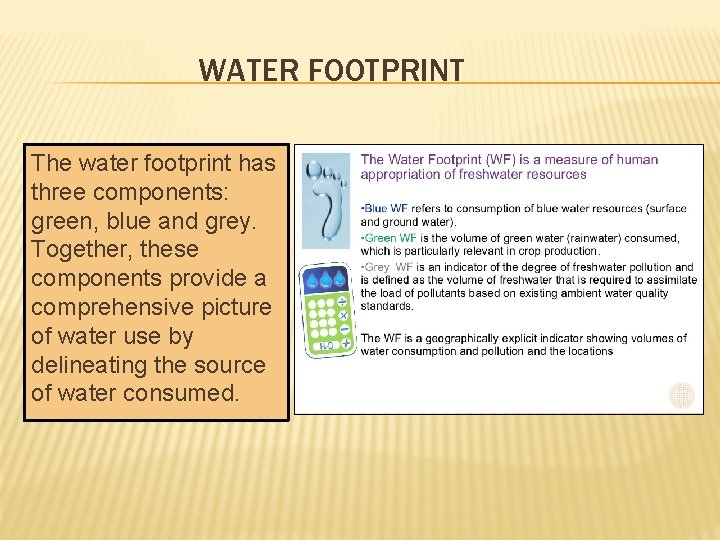 WATER FOOTPRINT

The water footprint has three components: green, blue and grey. Together, these components provide a comprehensive picture of water use by delineating the source of water consumed.

The Water Footprint (WF) is a measure of human appropriation of freshwater resources

•Blue WF refers to consumption of blue water resources (surface and ground water).

•Green WF is the volume of green water (rainwater) consumed, which is particularly relevant in crop production.

•Grey WF is an indicator of the degree of freshwater pollution and is defined as the volume of freshwater that is required to assimilate the load of pollutants based on existing ambient water quality standards.

The WF is a geographically explicit indicator showing volumes of water consumption and pollution and the locations

$H_2O$